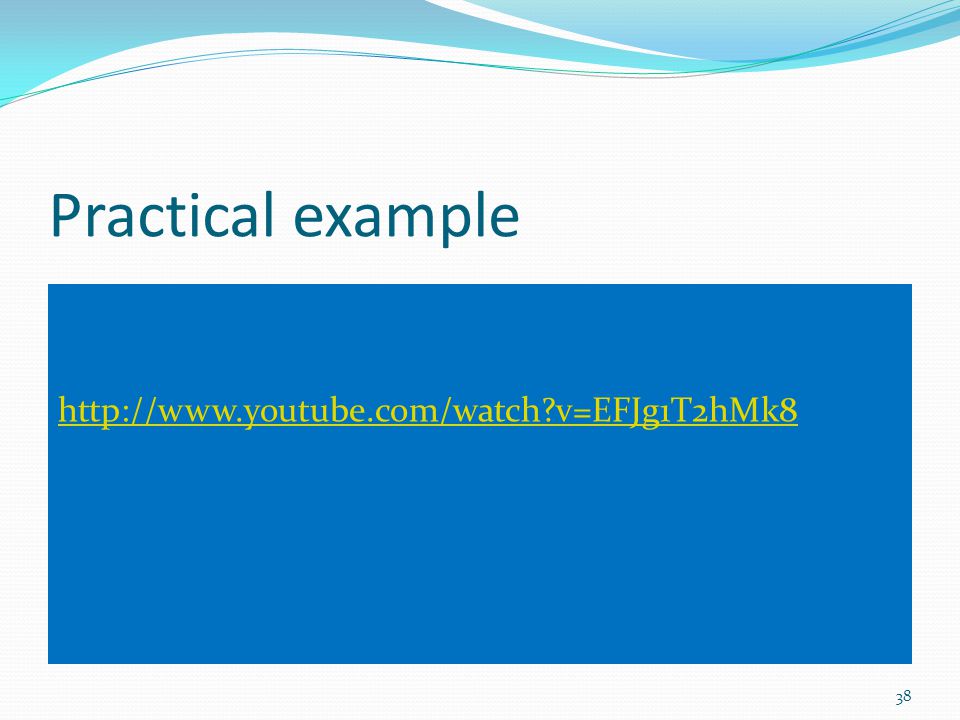 Practical example

http://www.youtube.com/watch?v=EFJg1T2hMk8

38